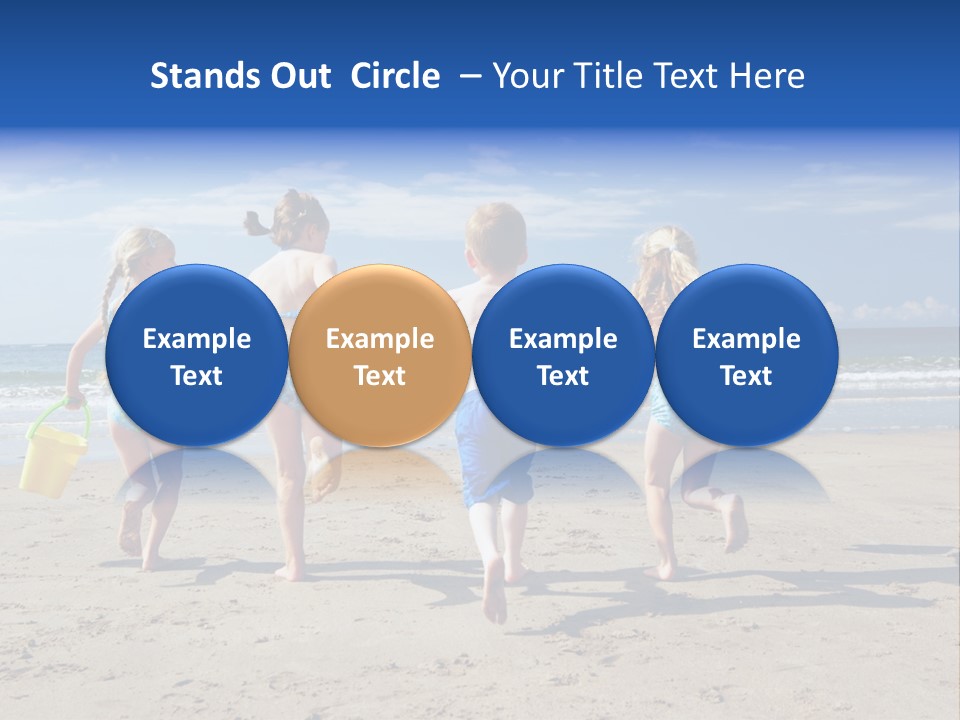 Stands Out Circle – Your Title Text Here

Example Text

Example Text

Example Text

Example Text